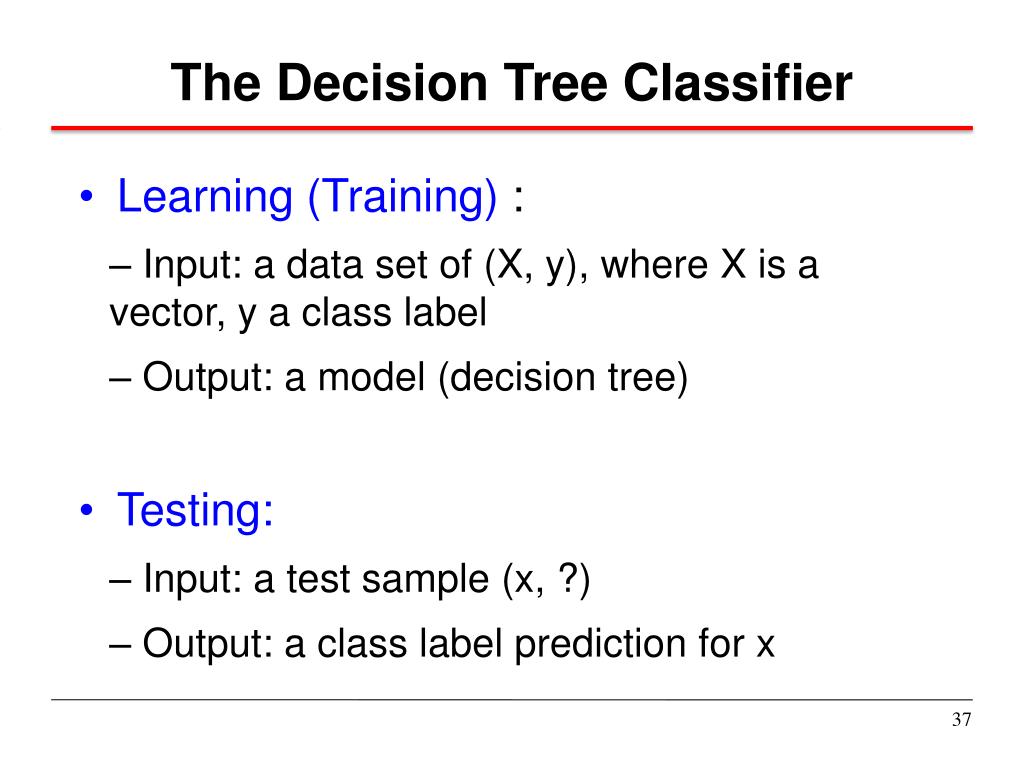 The Decision Tree Classifier

• Learning (Training) :

– Input: a data set of (X, y), where X is a vector, y a class label

– Output: a model (decision tree)

• Testing:

– Input: a test sample (x, ?)

– Output: a class label prediction for x

37